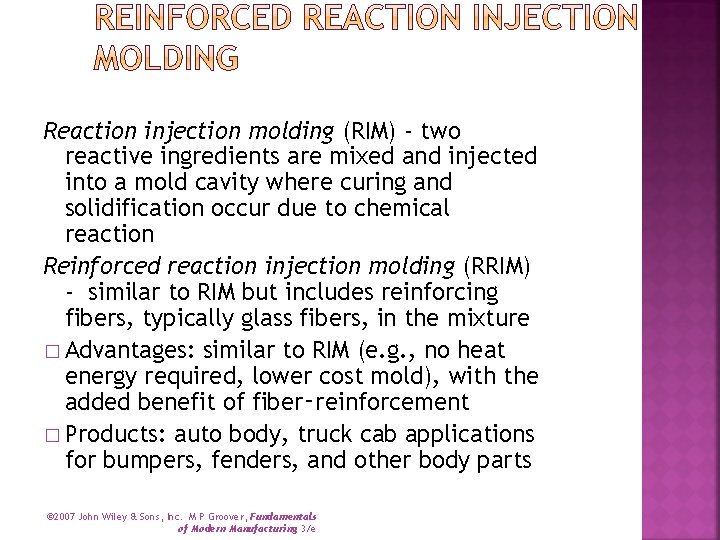 REINFORCED REACTION INJECTION MOLDING

Reaction injection molding (RIM) - two reactive ingredients are mixed and injected into a mold cavity where curing and solidification occur due to chemical reaction

Reinforced reaction injection molding (RRIM) - similar to RIM but includes reinforcing fibers, typically glass fibers, in the mixture

□ Advantages: similar to RIM (e.g., no heat energy required, lower cost mold), with the added benefit of fiber-reinforcement

□ Products: auto body, truck cab applications for bumpers, fenders, and other body parts

©2007 John Wiley & Sons, Inc. M P Groover, Fundamentals of Modern Manufacturing 3/e